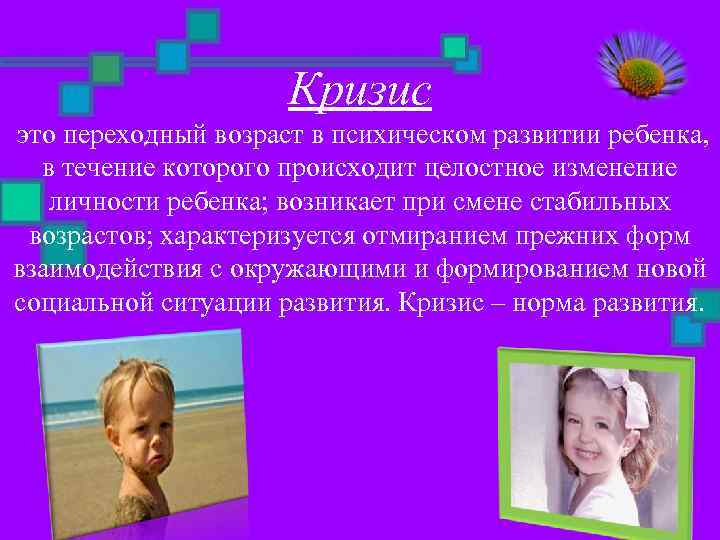 Кризис

это переходный возраст в психическом развитии ребенка, в течение которого происходит целостное изменение личности ребенка; возникает при смене стабильных возрастов; характеризуется отмиранием прежних форм взаимодействия с окружающими и формированием новой социальной ситуации развития. Кризис – норма развития.